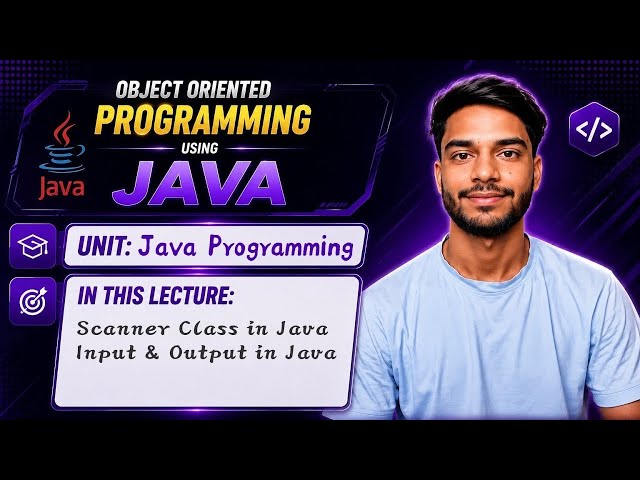 OBJECT ORIENTED
PROGRAMMING
USING
JAVA

Java

</>

UNIT: Java Programming

IN THIS LECTURE:
Scanner Class in Java
Input & Output in Java